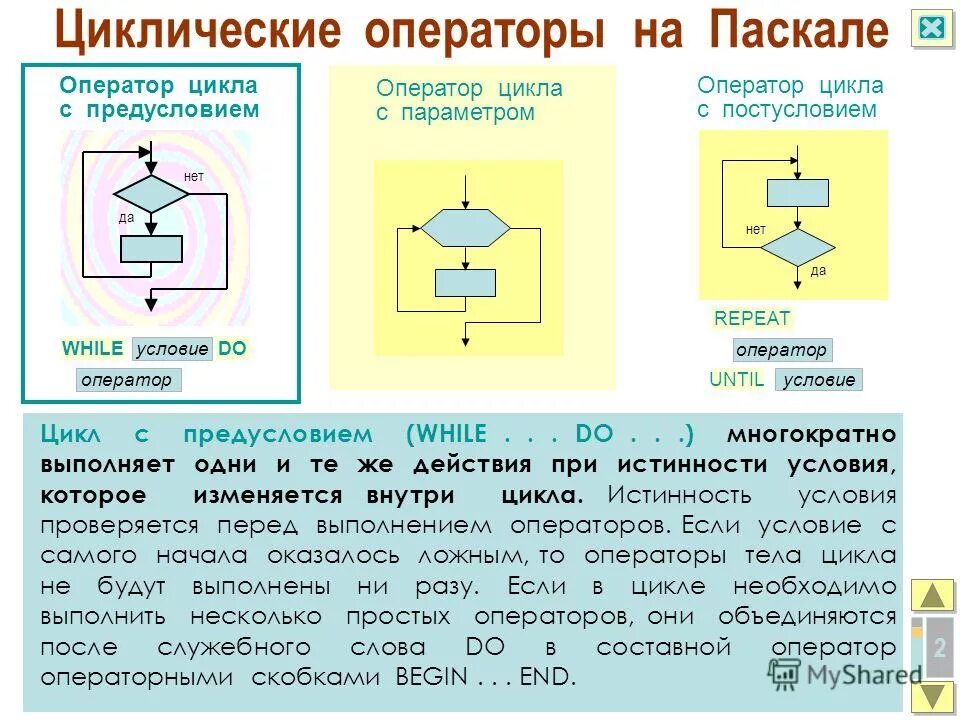 Циклические операторы на Паскале

Оператор цикла с предусловием

нет

да

WHILE условие DO

оператор

Оператор цикла с параметром

Оператор цикла с постусловием

нет

да

REPEAT

оператор

UNTIL условие

Цикл с предусловием (WHILE . . . DO . . .) многократно выполняет одни и те же действия при истинности условия, которое изменяется внутри цикла. Истинность условия проверяется перед выполнением операторов. Если условие с самого начала оказалось ложным, то операторы тела цикла не будут выполнены ни разу. Если в цикле необходимо выполнить несколько простых операторов, они объединяются после служебного слова DO в составной оператор операторными скобками BEGIN . . . END.

2

MyShared